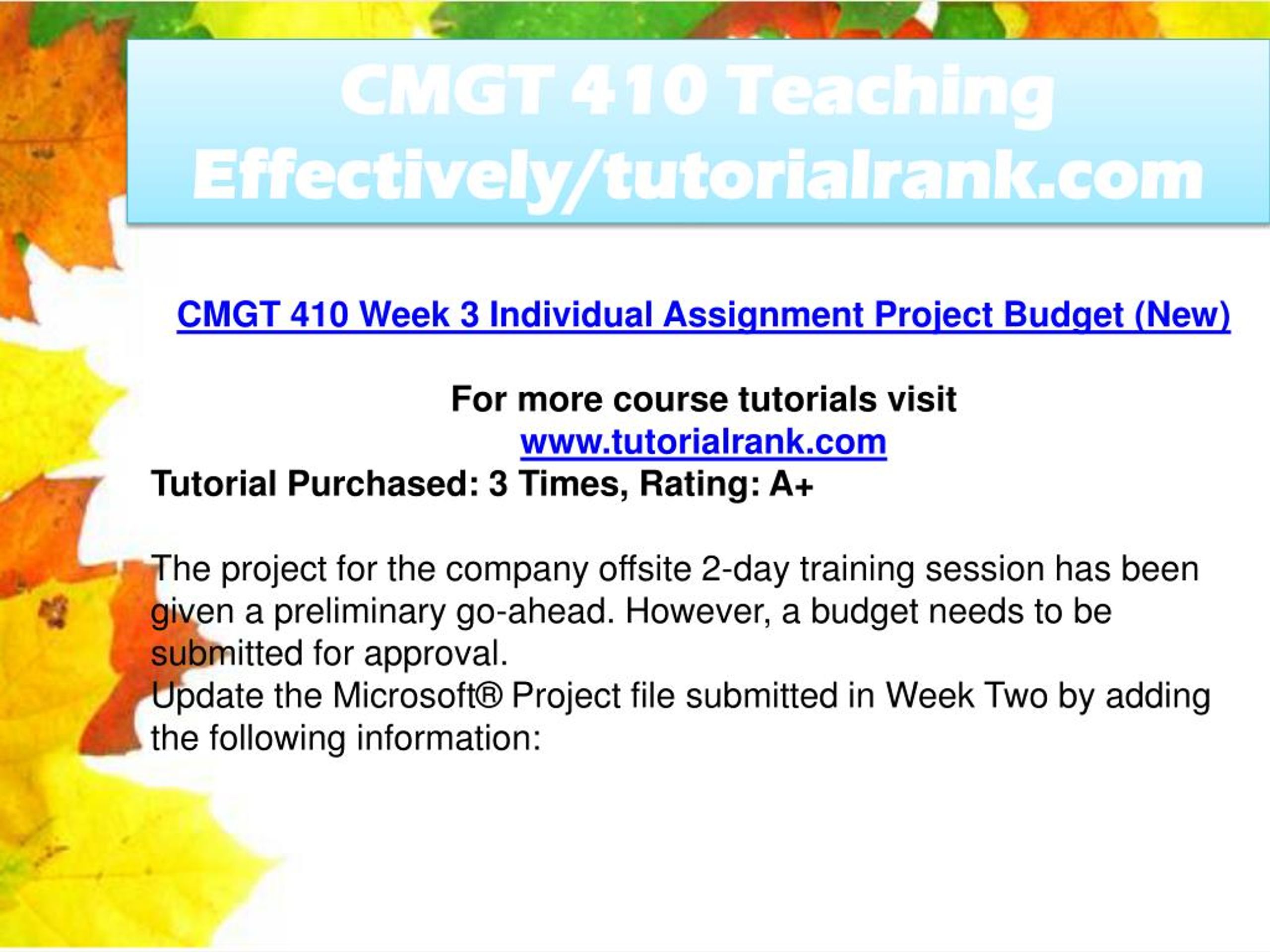 CMGT 410 Teaching Effectively/tutorialrank.com

CMGT 410 Week 3 Individual Assignment Project Budget (New)

For more course tutorials visit
www.tutorialrank.com
Tutorial Purchased: 3 Times, Rating: A+

The project for the company offsite 2-day training session has been given a preliminary go-ahead. However, a budget needs to be submitted for approval.
Update the Microsoft® Project file submitted in Week Two by adding the following information: